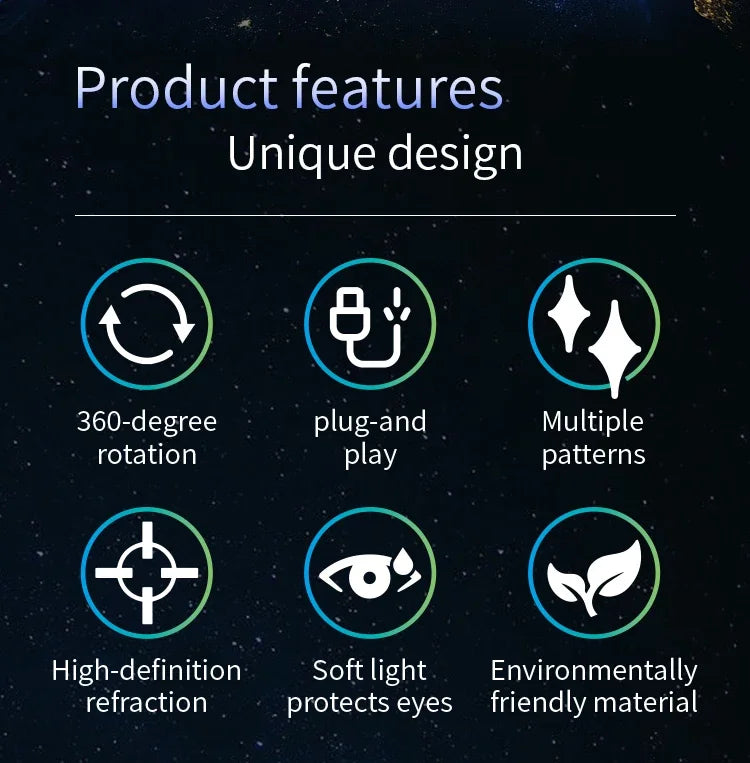 Product features
Unique design

360-degree rotation

plug-and play

Multiple patterns

High-definition refraction

Soft light protects eyes

Environmentally friendly material